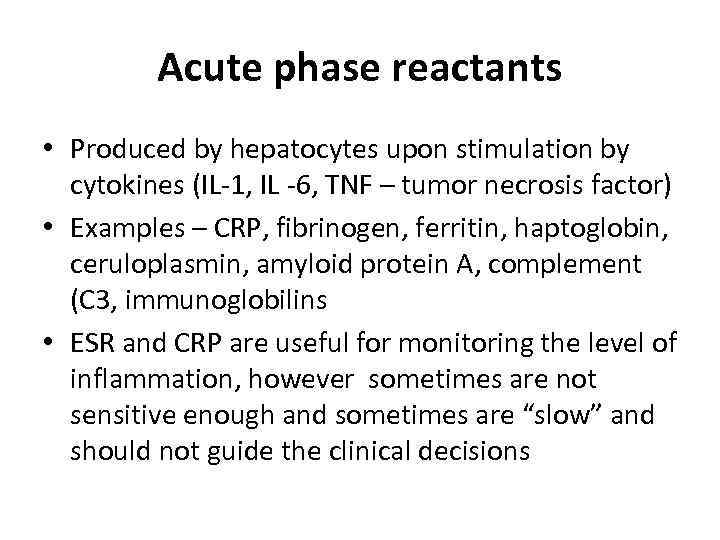 Acute phase reactants

• Produced by hepatocytes upon stimulation by cytokines (IL-1, IL -6, TNF – tumor necrosis factor)
• Examples – CRP, fibrinogen, ferritin, haptoglobin, ceruloplasmin, amyloid protein A, complement (C3, immunoglobilins
• ESR and CRP are useful for monitoring the level of inflammation, however sometimes are not sensitive enough and sometimes are "slow" and should not guide the clinical decisions